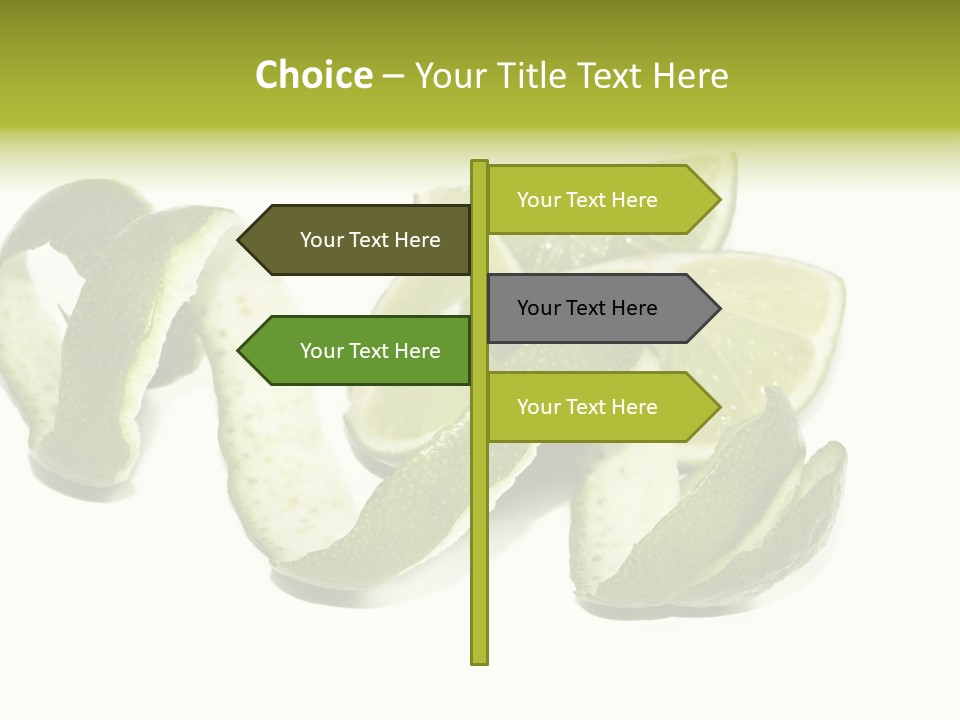 Choice – Your Title Text Here

Your Text Here

Your Text Here

Your Text Here

Your Text Here

Your Text Here